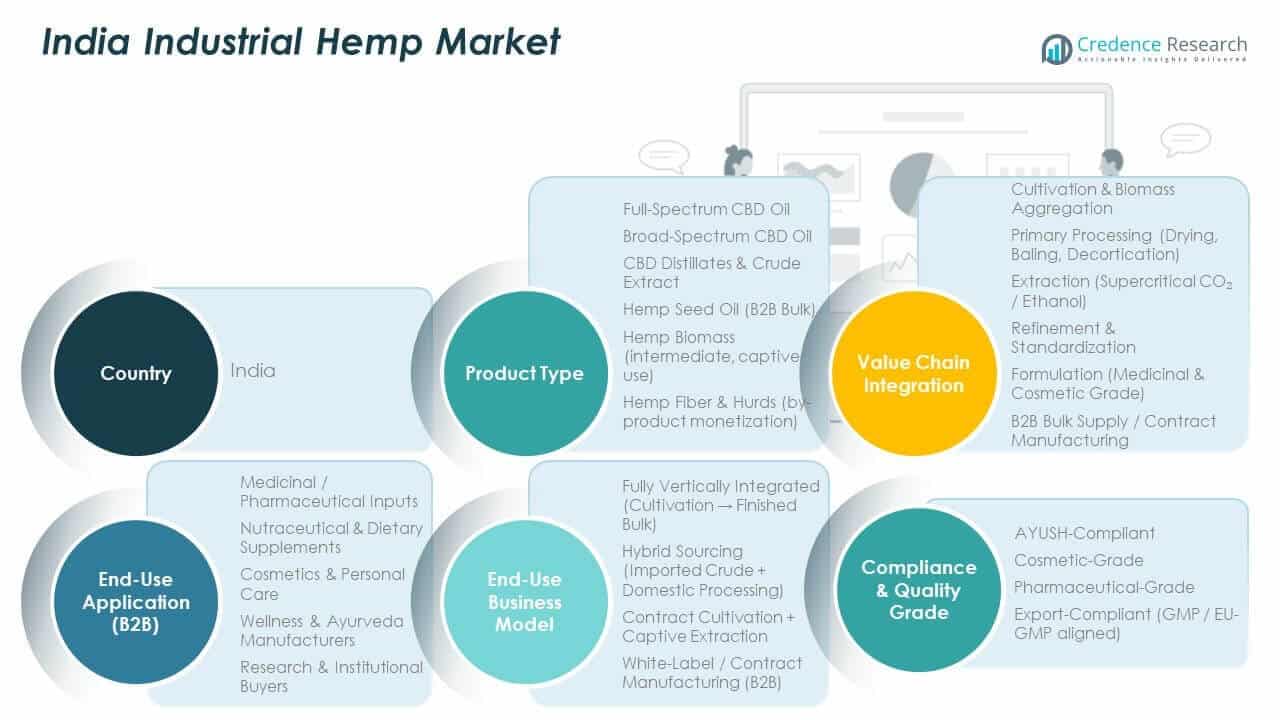 India Industrial Hemp Market

Credence Research
Actionable Insights Delivered

Country

India

Product Type

Full-Spectrum CBD Oil

Broad-Spectrum CBD Oil

CBD Distillates & Crude Extract

Hemp Seed Oil (B2B Bulk)

Hemp Biomass (intermediate, captive use)

Hemp Fiber & Hurds (by-product monetization)

Value Chain Integration

Cultivation & Biomass Aggregation

Primary Processing (Drying, Baling, Decortication)

Extraction (Supercritical $CO_2$ / Ethanol)

Refinement & Standardization

Formulation (Medicinal & Cosmetic Grade)

B2B Bulk Supply / Contract Manufacturing

End-Use Application (B2B)

Medicinal / Pharmaceutical Inputs

Nutraceutical & Dietary Supplements

Cosmetics & Personal Care

Wellness & Ayurveda Manufacturers

Research & Institutional Buyers

End-Use Business Model

Fully Vertically Integrated (Cultivation → Finished Bulk)

Hybrid Sourcing (Imported Crude + Domestic Processing)

Contract Cultivation + Captive Extraction

White-Label / Contract Manufacturing (B2B)

Compliance & Quality Grade

AYUSH-Compliant

Cosmetic-Grade

Pharmaceutical-Grade

Export-Compliant (GMP / EU-GMP aligned)